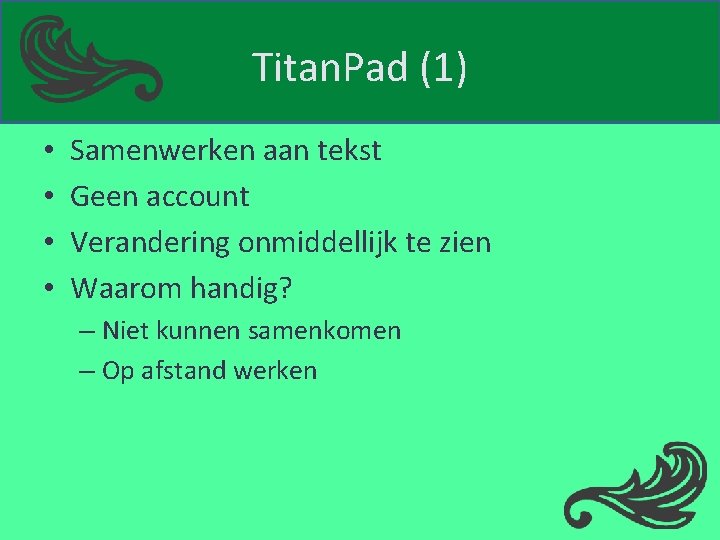 TitanPad (1)

• Samenwerken aan tekst
• Geen account
• Verandering onmiddellijk te zien
• Waarom handig?
– Niet kunnen samenkomen
– Op afstand werken